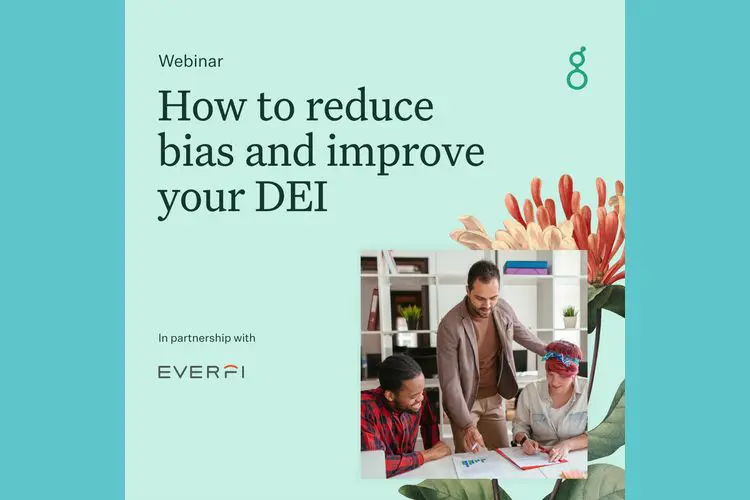 Webinar

g

How to reduce bias and improve your DEI

In partnership with

EVERFI